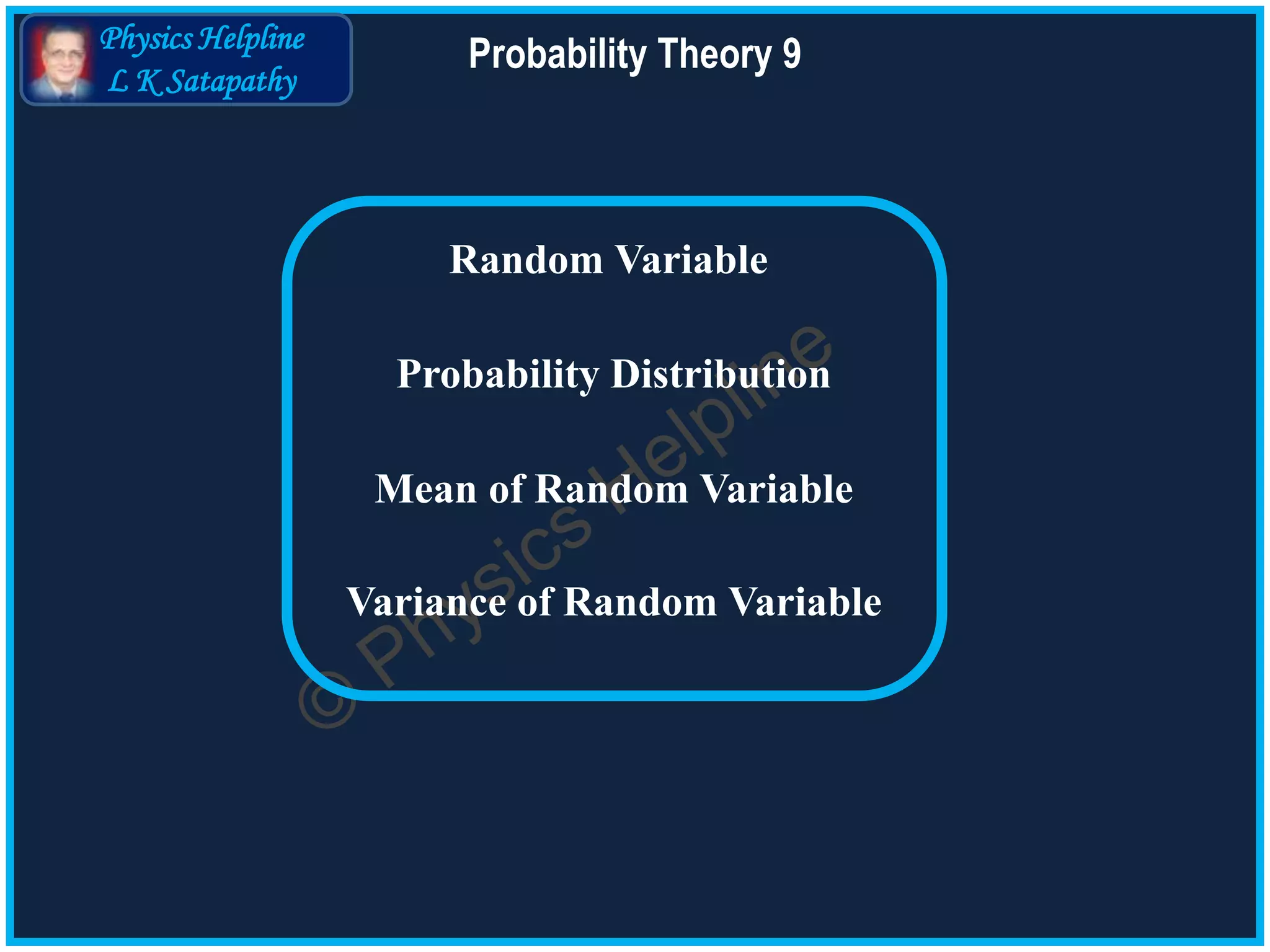 Physics Helpline
L K Satapathy

Probability Theory 9

Random Variable

Probability Distribution

Mean of Random Variable

Variance of Random Variable

© Physics Helpline